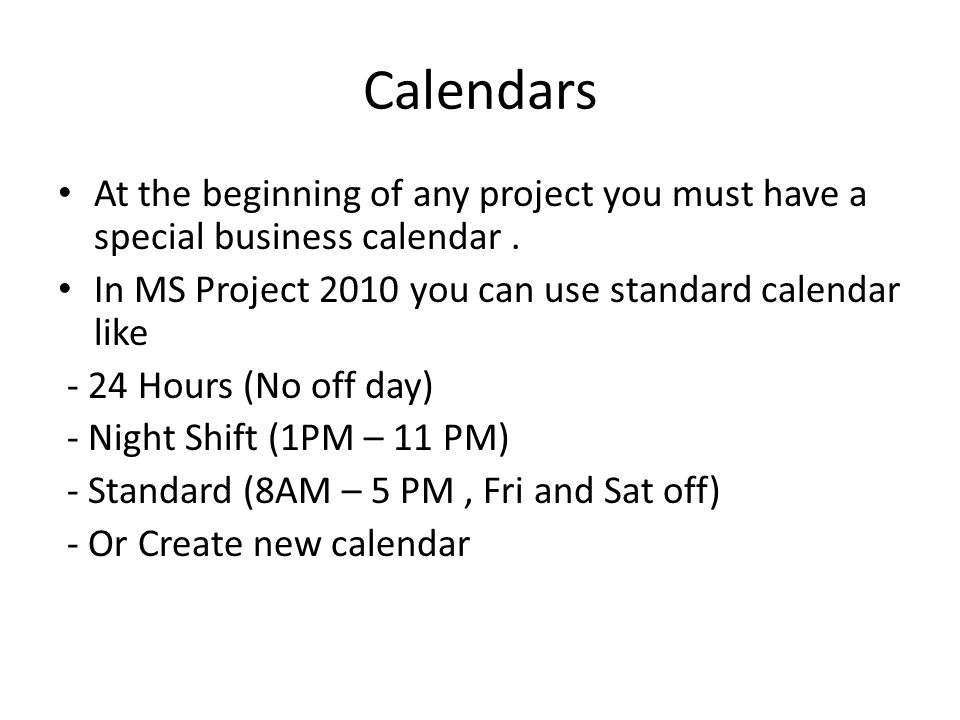 Calendars

• At the beginning of any project you must have a special business calendar .

• In MS Project 2010 you can use standard calendar like

- 24 Hours (No off day)

- Night Shift (1PM – 11 PM)

- Standard (8AM – 5 PM , Fri and Sat off)

- Or Create new calendar